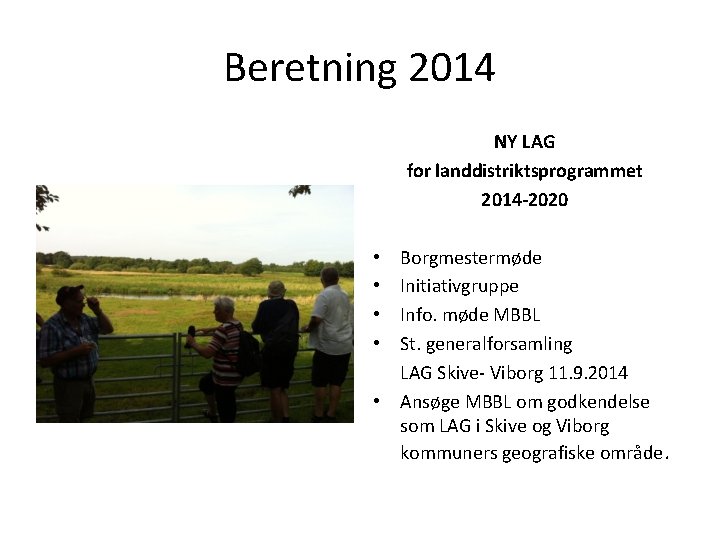 Beretning 2014

NY LAG
for landdistriktsprogrammet
2014-2020

• Borgmestermøde
• Initiativgruppe
• Info. møde MBBL
• St. generalforsamling
LAG Skive- Viborg 11.9.2014
• Ansøge MBBL om godkendelse som LAG i Skive og Viborg kommuners geografiske område.